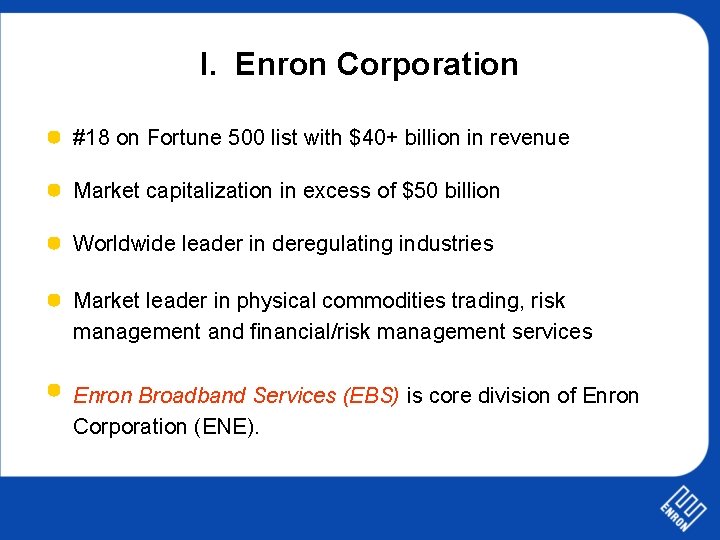 I. Enron Corporation

#18 on Fortune 500 list with \$40+ billion in revenue

Market capitalization in excess of \$50 billion

Worldwide leader in deregulating industries

Market leader in physical commodities trading, risk management and financial/risk management services

Enron Broadband Services (EBS) is core division of Enron Corporation (ENE).

ENRON